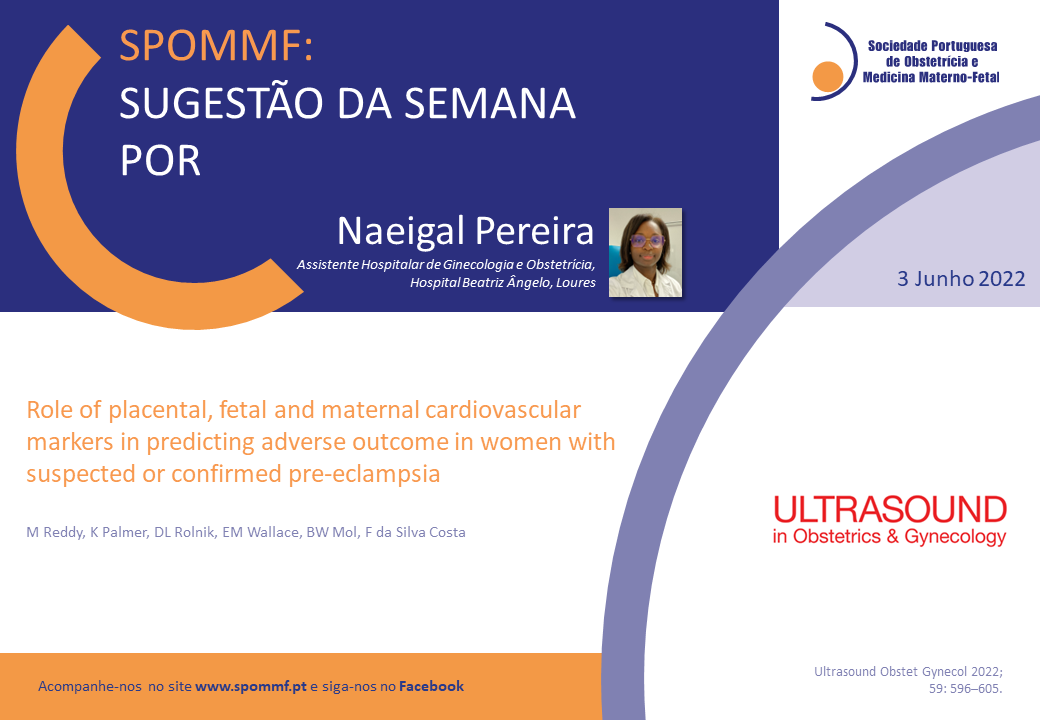 SPOMMF:
SUGESTÃO DA SEMANA POR

Sociedade Portuguesa de Obstetrícia e Medicina Materno-Fetal

Naeigal Pereira

Assistente Hospitalar de Ginecologia e Obstetrícia, Hospital Beatriz Ângelo, Loures

3 Junho 2022

Role of placental, fetal and maternal cardiovascular markers in predicting adverse outcome in women with suspected or confirmed pre-eclampsia

M Reddy, K Palmer, DL Rolnik, EM Wallace, BW Mol, F da Silva Costa

ULTRASOUND
in Obstetrics & Gynecology

Acompanhe-nos no site www.spommf.pt e siga-nos no Facebook

Ultrasound Obstet Gynecol 2022; 59: 596–605.